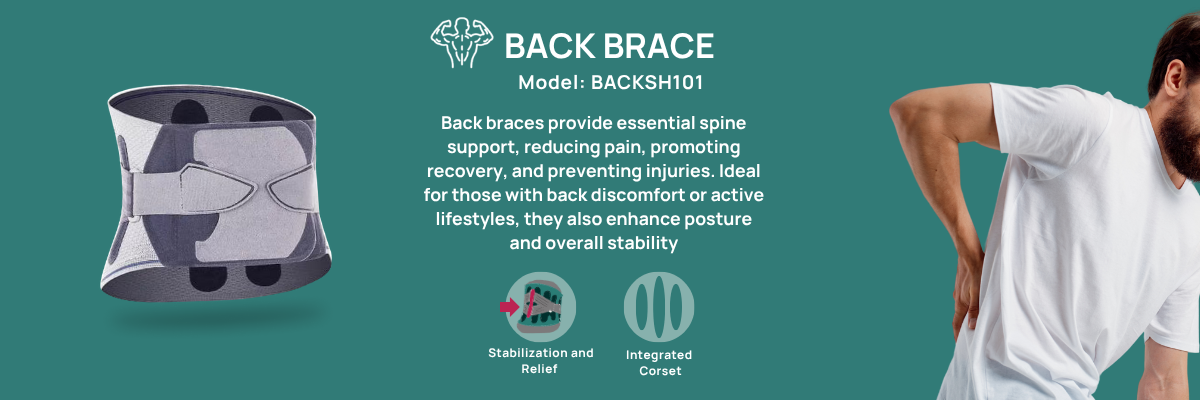 BACK BRACE

Model: BACKSH101

Back braces provide essential spine support, reducing pain, promoting recovery, and preventing injuries. Ideal for those with back discomfort or active lifestyles, they also enhance posture and overall stability

Stabilization and Relief

Integrated Corset